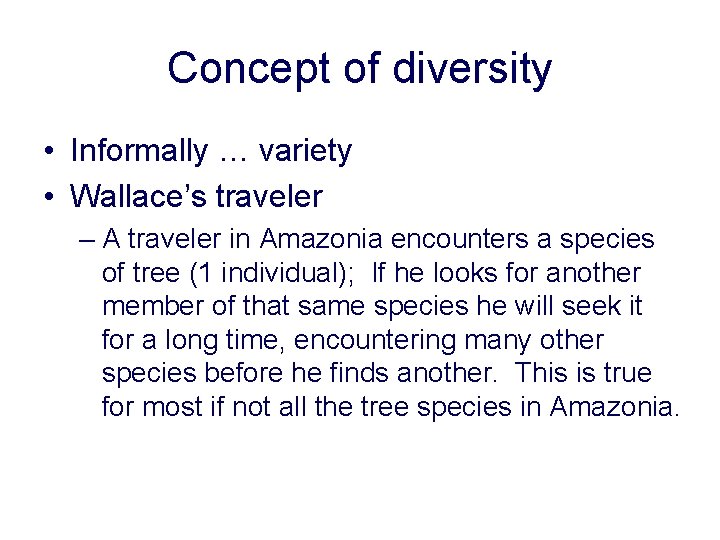 Concept of diversity

• Informally … variety
• Wallace's traveler
– A traveler in Amazonia encounters a species of tree (1 individual); If he looks for another member of that same species he will seek it for a long time, encountering many other species before he finds another. This is true for most if not all the tree species in Amazonia.